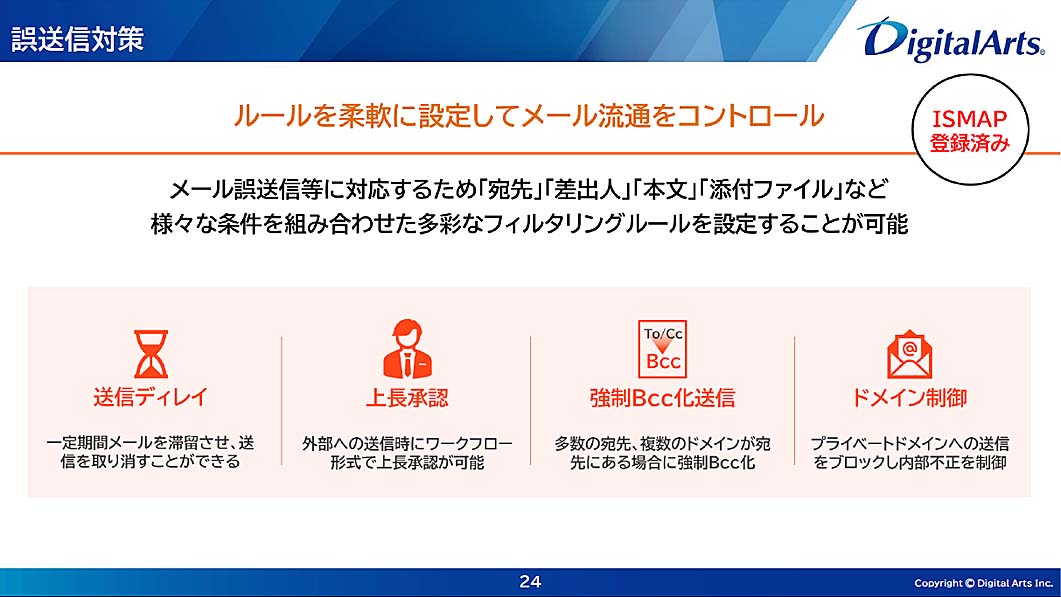 誤送信対策

DigitalArts

ルールを柔軟に設定してメール流通をコントロール

ISMAP
登録済み

メール誤送信等に対応するため「宛先」「差出人」「本文」「添付ファイル」など
様々な条件を組み合わせた多彩なフィルタリングルールを設定することが可能

送信ディレイ

一定期間メールを滞留させ、送信を取り消すことができる

上長承認

外部への送信時にワークフロー形式で上長承認が可能

To/Cc
Bcc

強制Bcc化送信

多数の宛先、複数のドメインが宛先にある場合に強制Bcc化

@

ドメイン制御

プライベートドメインへの送信をブロックし内部不正を制御

24

Copyright © Digital Arts Inc.